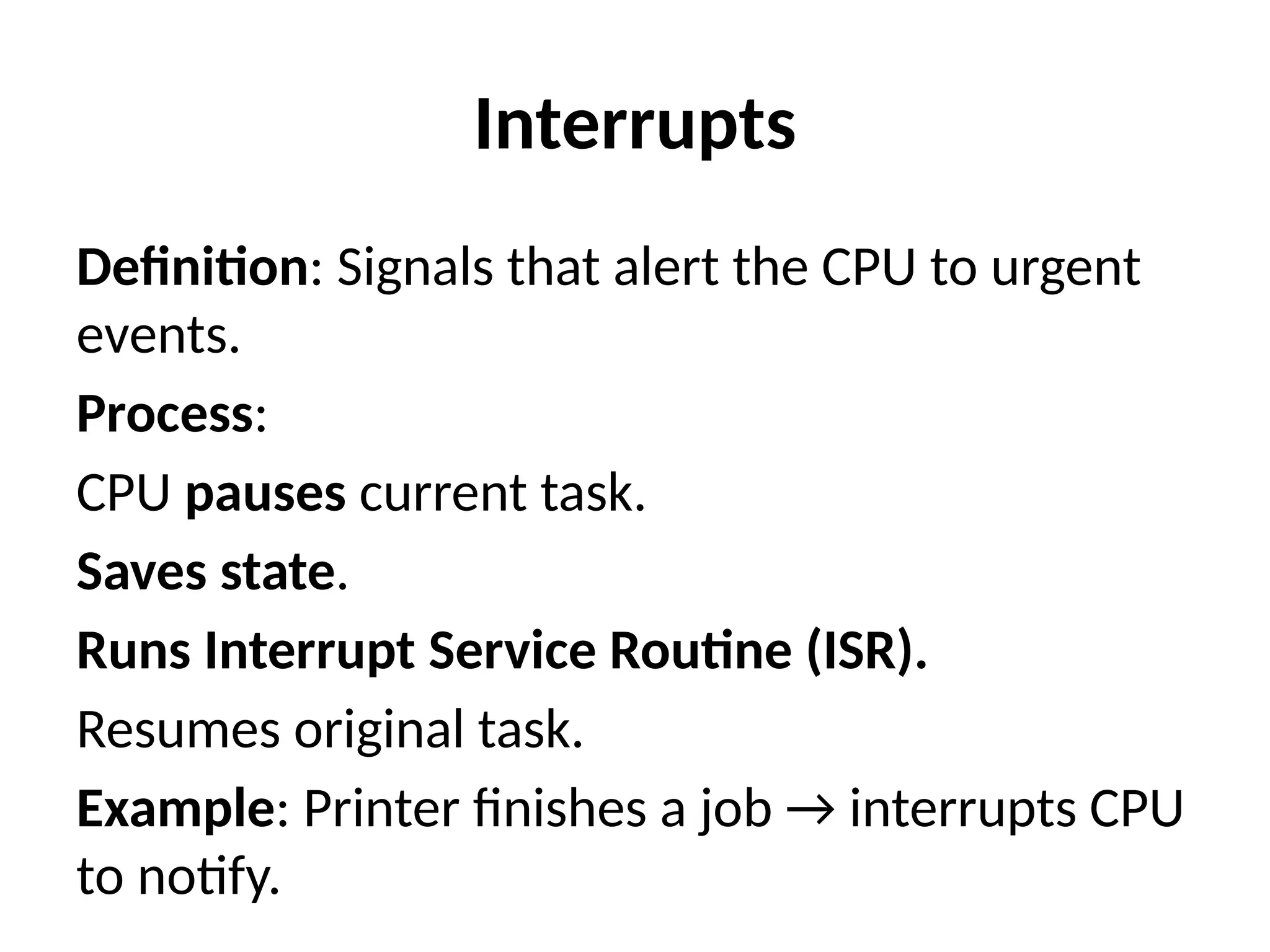 Interrupts

Definition: Signals that alert the CPU to urgent events.

Process:

CPU pauses current task.

Saves state.

Runs Interrupt Service Routine (ISR).

Resumes original task.

Example: Printer finishes a job → interrupts CPU to notify.